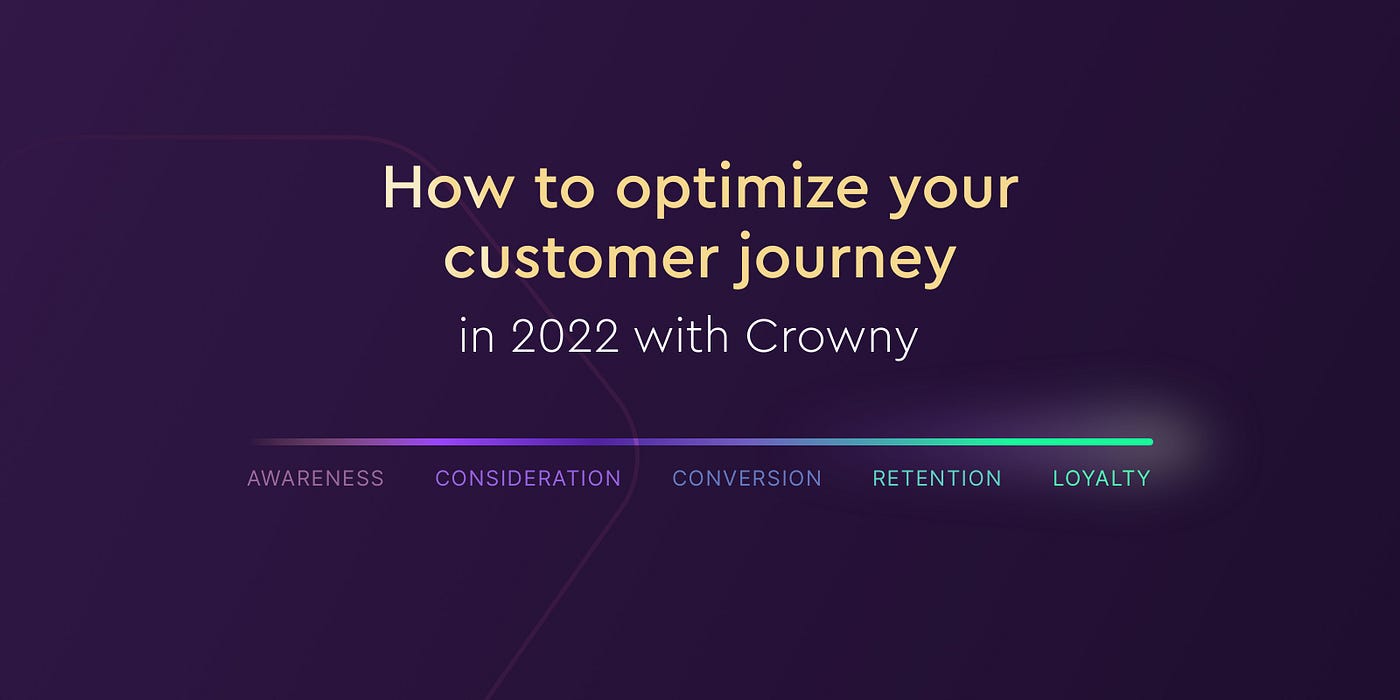 How to optimize your customer journey
in 2022 with Crowny

AWARENESS CONSIDERATION CONVERSION RETENTION LOYALTY